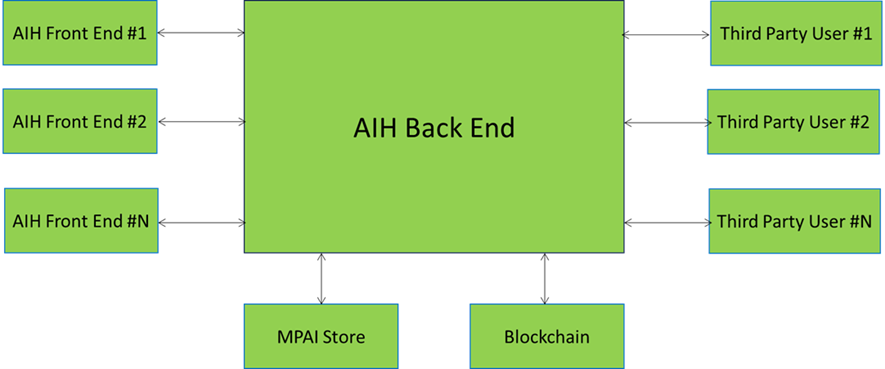 AIH Front End #1

AIH Front End #2

AIH Front End #N

AIH Back End

Third Party User #1

Third Party User #2

Third Party User #N

MPAI Store

Blockchain